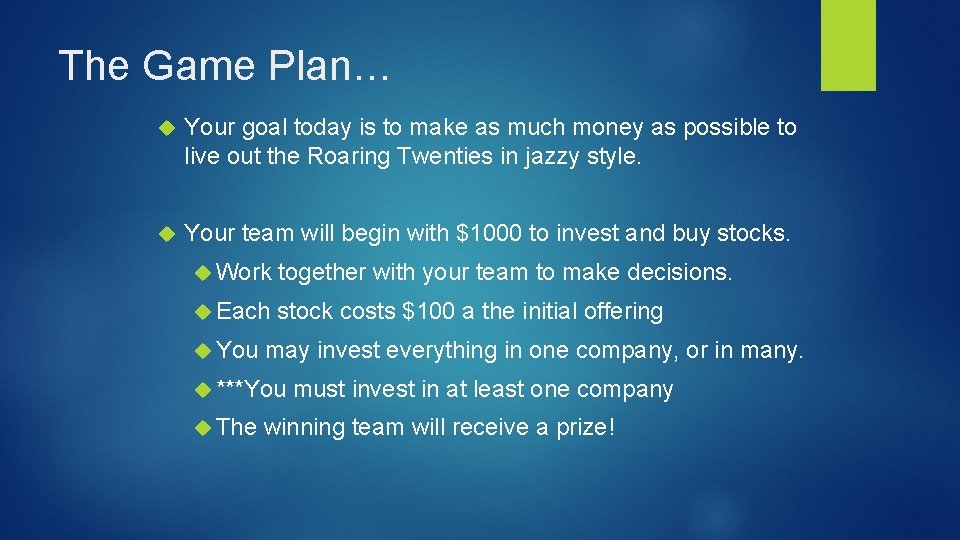 The Game Plan…

Your goal today is to make as much money as possible to live out the Roaring Twenties in jazzy style.

Your team will begin with \$1000 to invest and buy stocks.

Work together with your team to make decisions.

Each stock costs \$100 a the initial offering

You may invest everything in one company, or in many.

***You must invest in at least one company

The winning team will receive a prize!